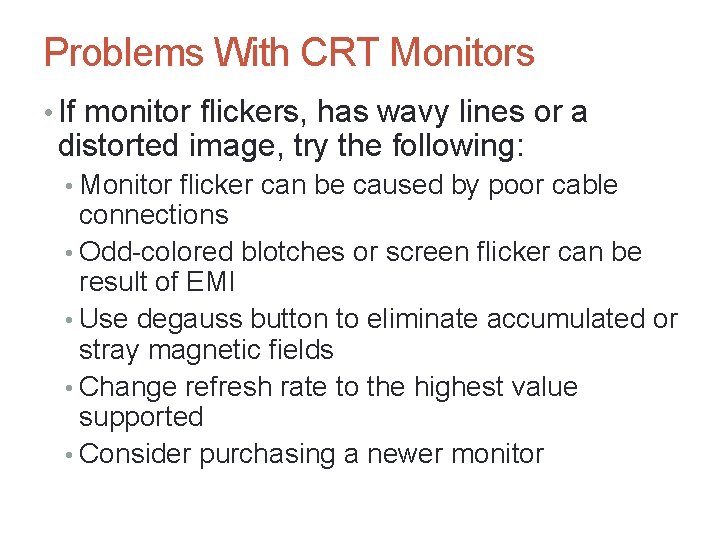 Problems With CRT Monitors

• If monitor flickers, has wavy lines or a distorted image, try the following:

• Monitor flicker can be caused by poor cable connections

• Odd-colored blotches or screen flicker can be result of EMI

• Use degauss button to eliminate accumulated or stray magnetic fields

• Change refresh rate to the highest value supported

• Consider purchasing a newer monitor